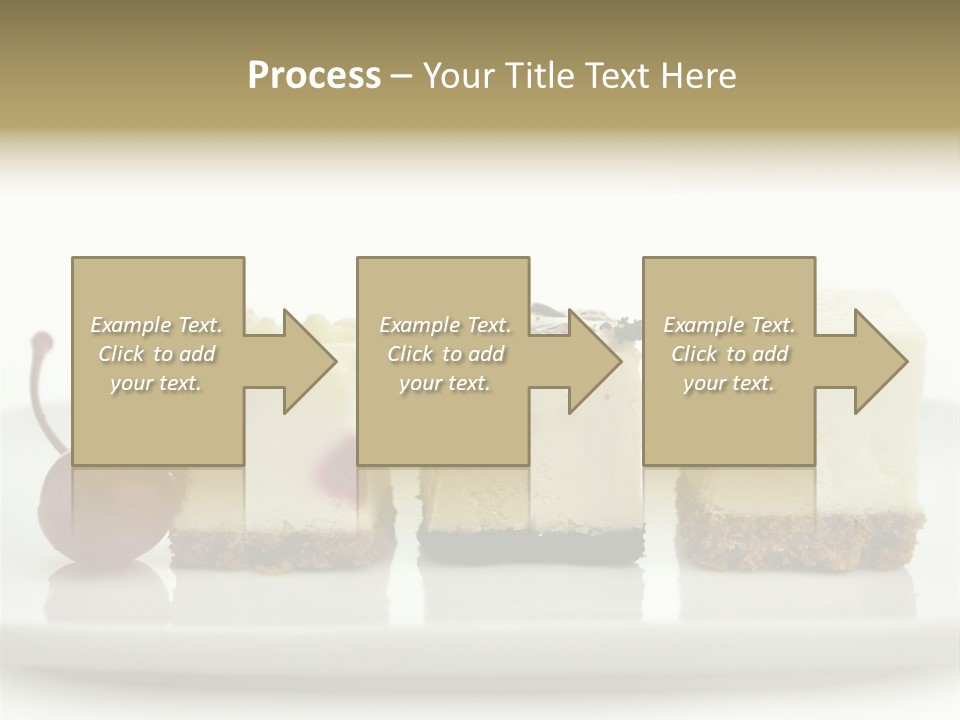 Process – Your Title Text Here

Example Text. Click to add your text.

Example Text. Click to add your text.

Example Text. Click to add your text.